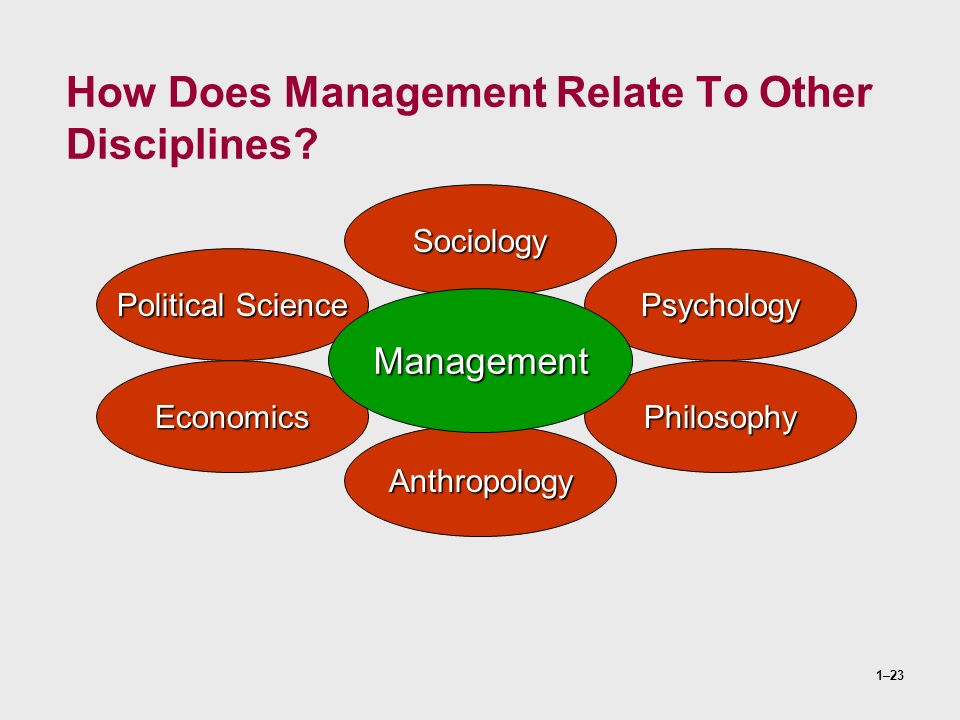 How Does Management Relate To Other Disciplines?

Sociology

Political Science

Psychology

Management

Economics

Philosophy

Anthropology

1–23